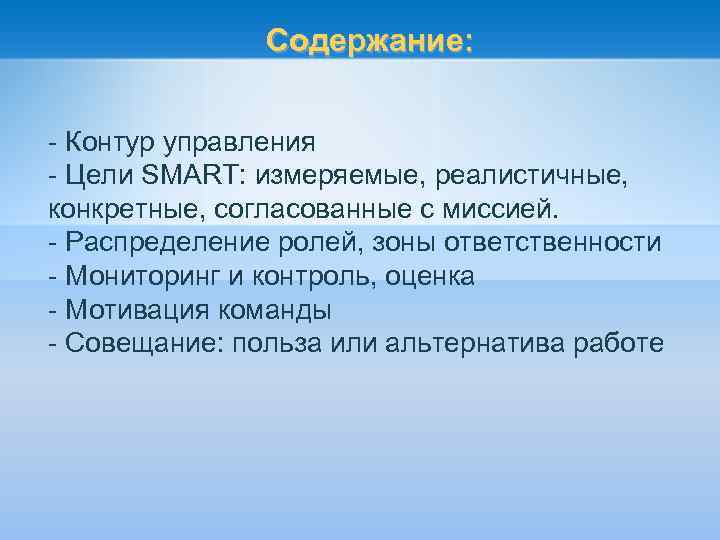 Содержание:

- Контур управления
- Цели SMART: измеряемые, реалистичные, конкретные, согласованные с миссией.
- Распределение ролей, зоны ответственности
- Мониторинг и контроль, оценка
- Мотивация команды
- Совещание: польза или альтернатива работе